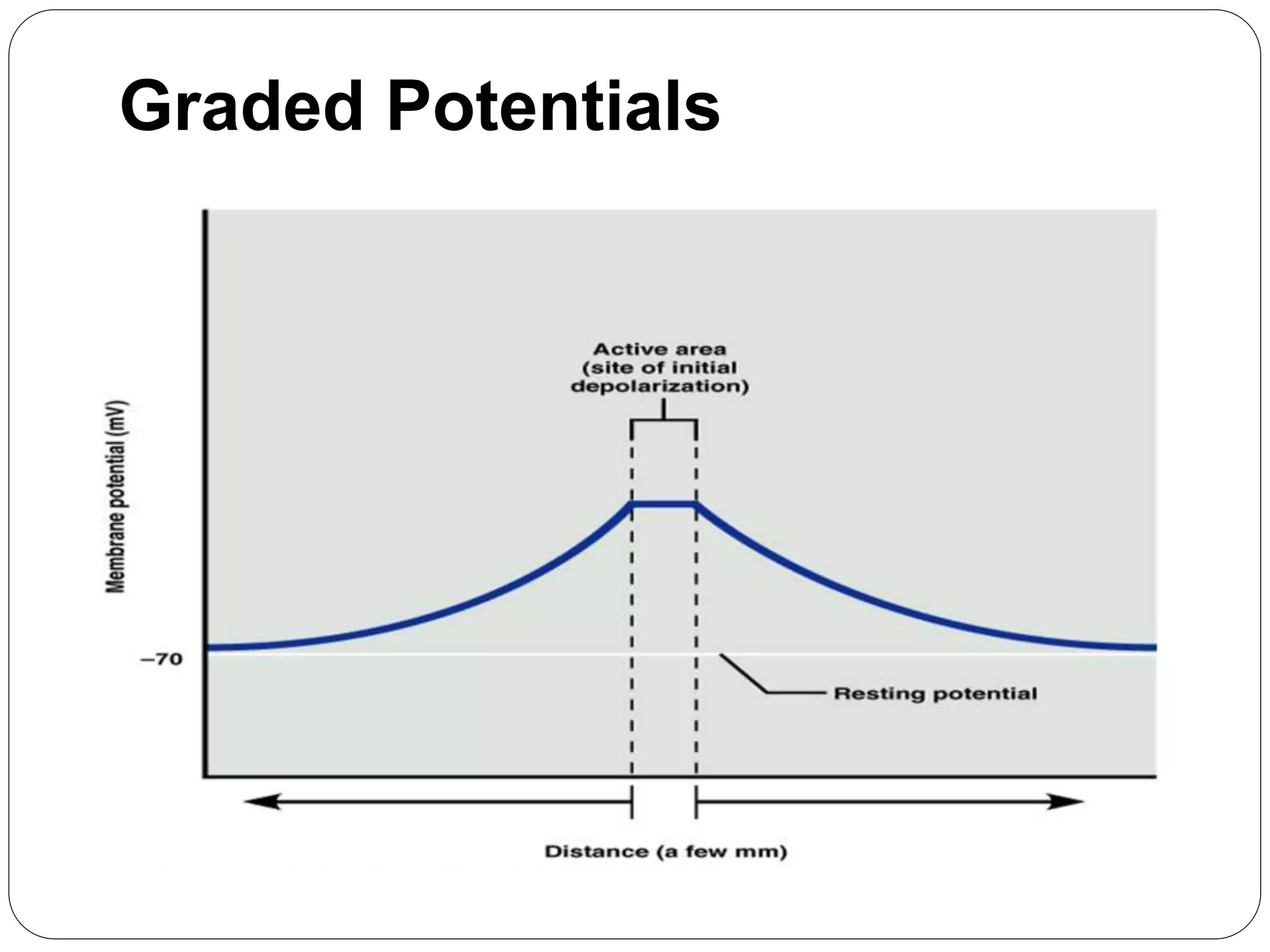 Graded Potentials

Membrane potential (mV)

Active area (site of initial depolarization)

–70

Resting potential

Distance (a few mm)